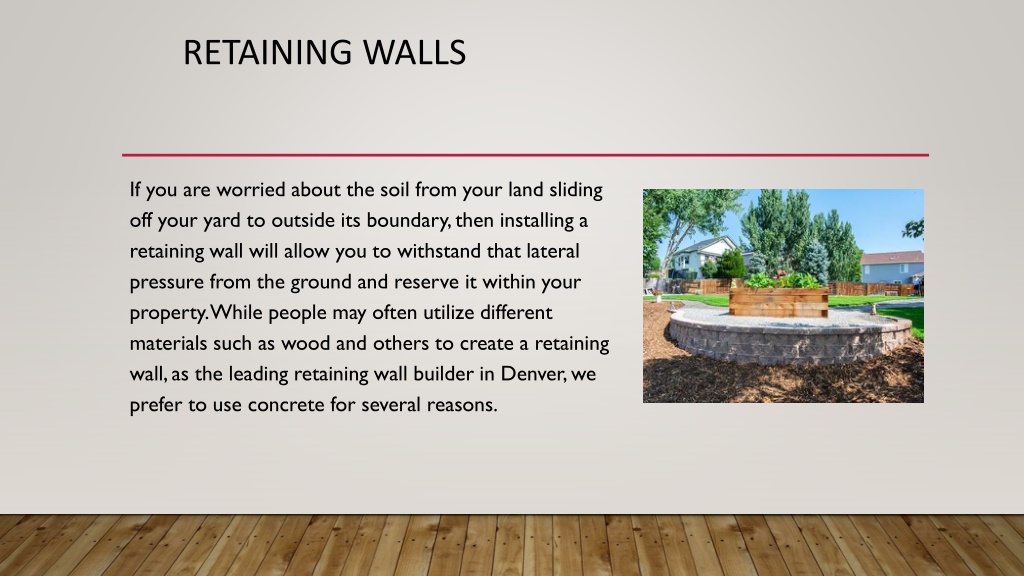 RETAINING WALLS

If you are worried about the soil from your land sliding off your yard to outside its boundary, then installing a retaining wall will allow you to withstand that lateral pressure from the ground and reserve it within your property. While people may often utilize different materials such as wood and others to create a retaining wall, as the leading retaining wall builder in Denver, we prefer to use concrete for several reasons.